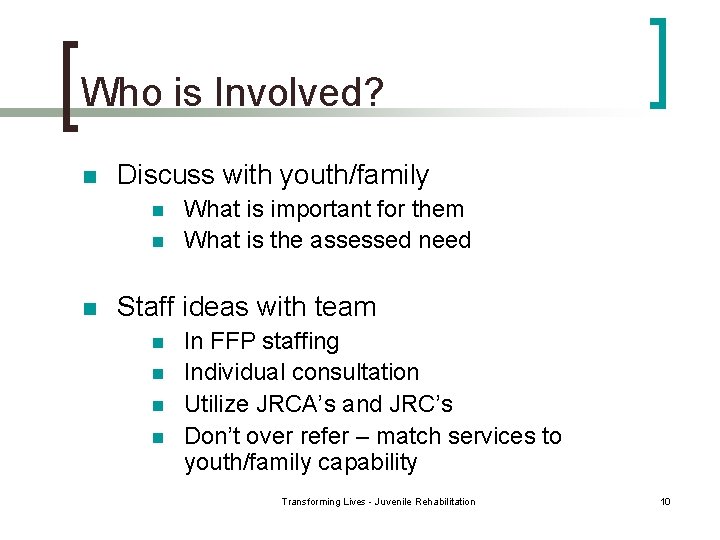 Who is Involved?

- Discuss with youth/family
  - What is important for them
  - What is the assessed need

- Staff ideas with team
  - In FFP staffing
  - Individual consultation
  - Utilize JRCA's and JRC's
  - Don't over refer – match services to youth/family capability

Transforming Lives - Juvenile Rehabilitation

10